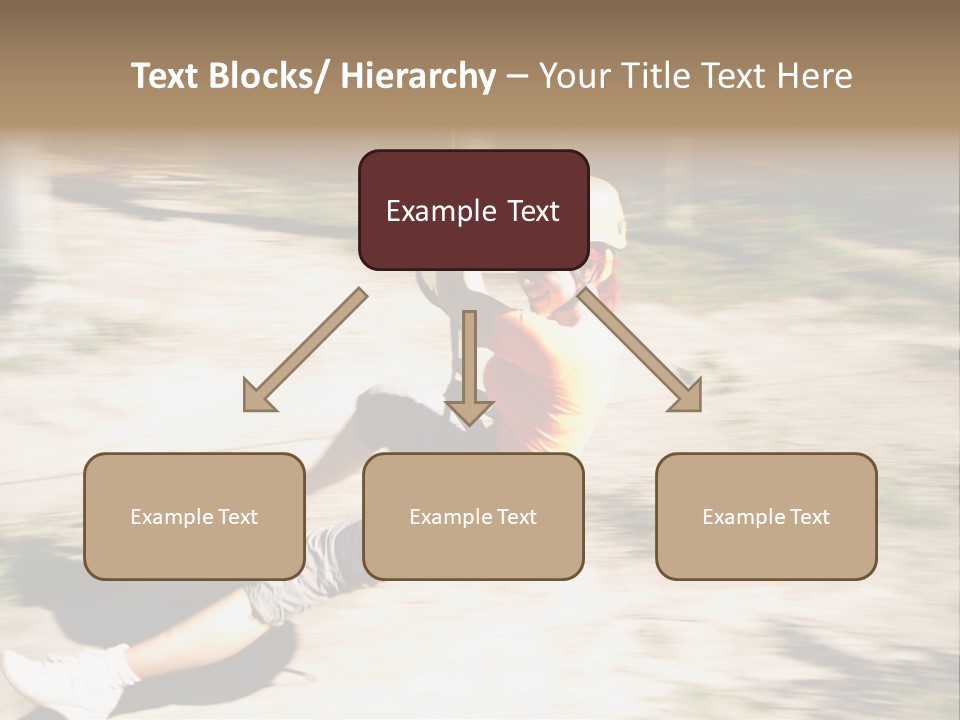 Text Blocks/ Hierarchy – Your Title Text Here

Example Text

Example Text

Example Text

Example Text